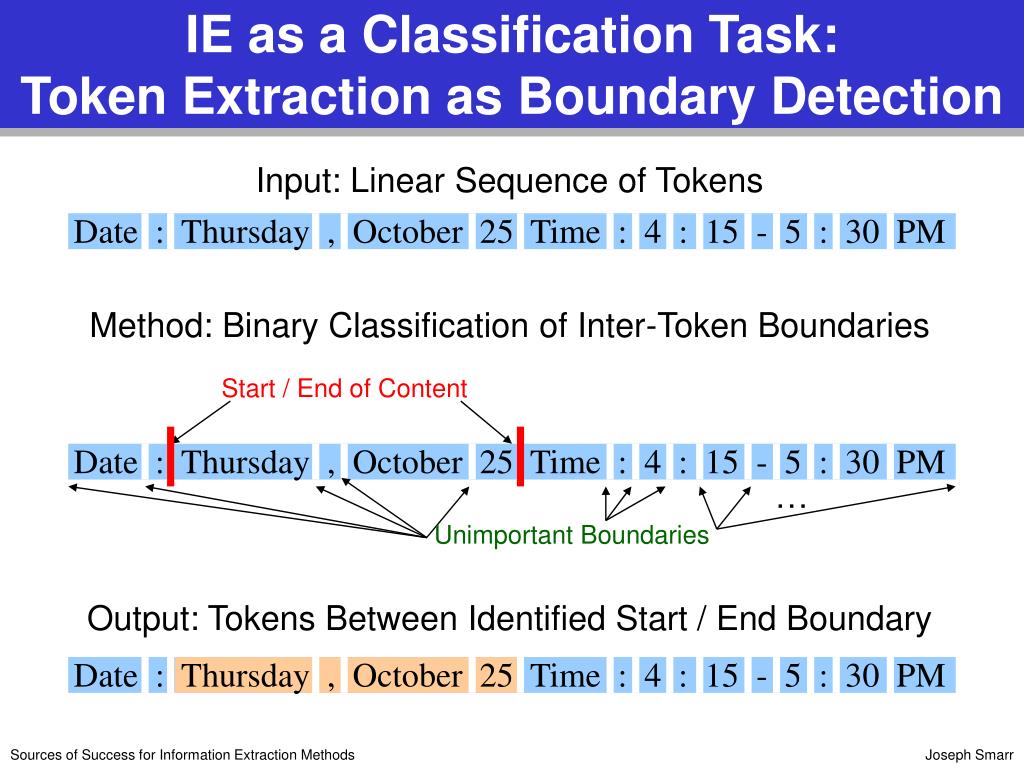 IE as a Classification Task:
Token Extraction as Boundary Detection

Input: Linear Sequence of Tokens

Date : Thursday , October 25 Time : 4 : 15 - 5 : 30 PM

Method: Binary Classification of Inter-Token Boundaries

Start / End of Content

Date : Thursday , October 25 Time : 4 : 15 - 5 : 30 PM

…

Unimportant Boundaries

Output: Tokens Between Identified Start / End Boundary

Date : Thursday , October 25 Time : 4 : 15 - 5 : 30 PM

Sources of Success for Information Extraction Methods

Joseph Smarr